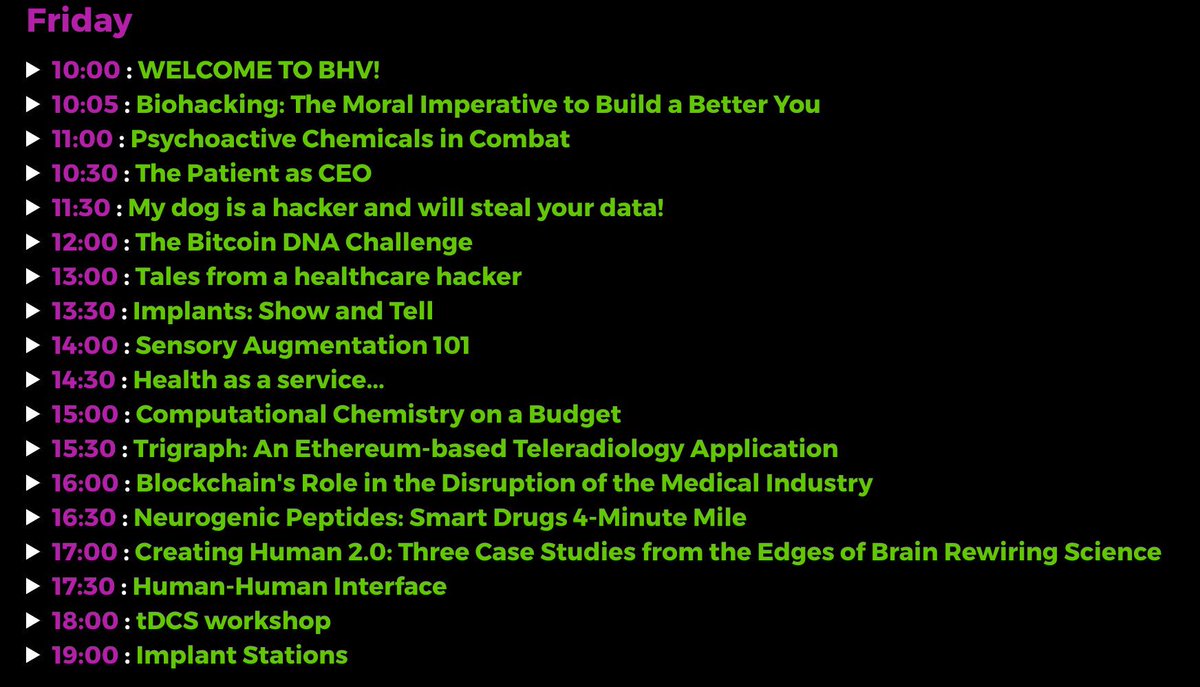 Friday

▶ 10:00 : WELCOME TO BHV!
▶ 10:05 : Biohacking: The Moral Imperative to Build a Better You
▶ 11:00 : Psychoactive Chemicals in Combat
▶ 10:30 : The Patient as CEO
▶ 11:30 : My dog is a hacker and will steal your data!
▶ 12:00 : The Bitcoin DNA Challenge
▶ 13:00 : Tales from a healthcare hacker
▶ 13:30 : Implants: Show and Tell
▶ 14:00 : Sensory Augmentation 101
▶ 14:30 : Health as a service...
▶ 15:00 : Computational Chemistry on a Budget
▶ 15:30 : Trigraph: An Ethereum-based Teleradiology Application
▶ 16:00 : Blockchain's Role in the Disruption of the Medical Industry
▶ 16:30 : Neurogenic Peptides: Smart Drugs 4-Minute Mile
▶ 17:00 : Creating Human 2.0: Three Case Studies from the Edges of Brain Rewiring Science
▶ 17:30 : Human-Human Interface
▶ 18:00 : tDCS workshop
▶ 19:00 : Implant Stations